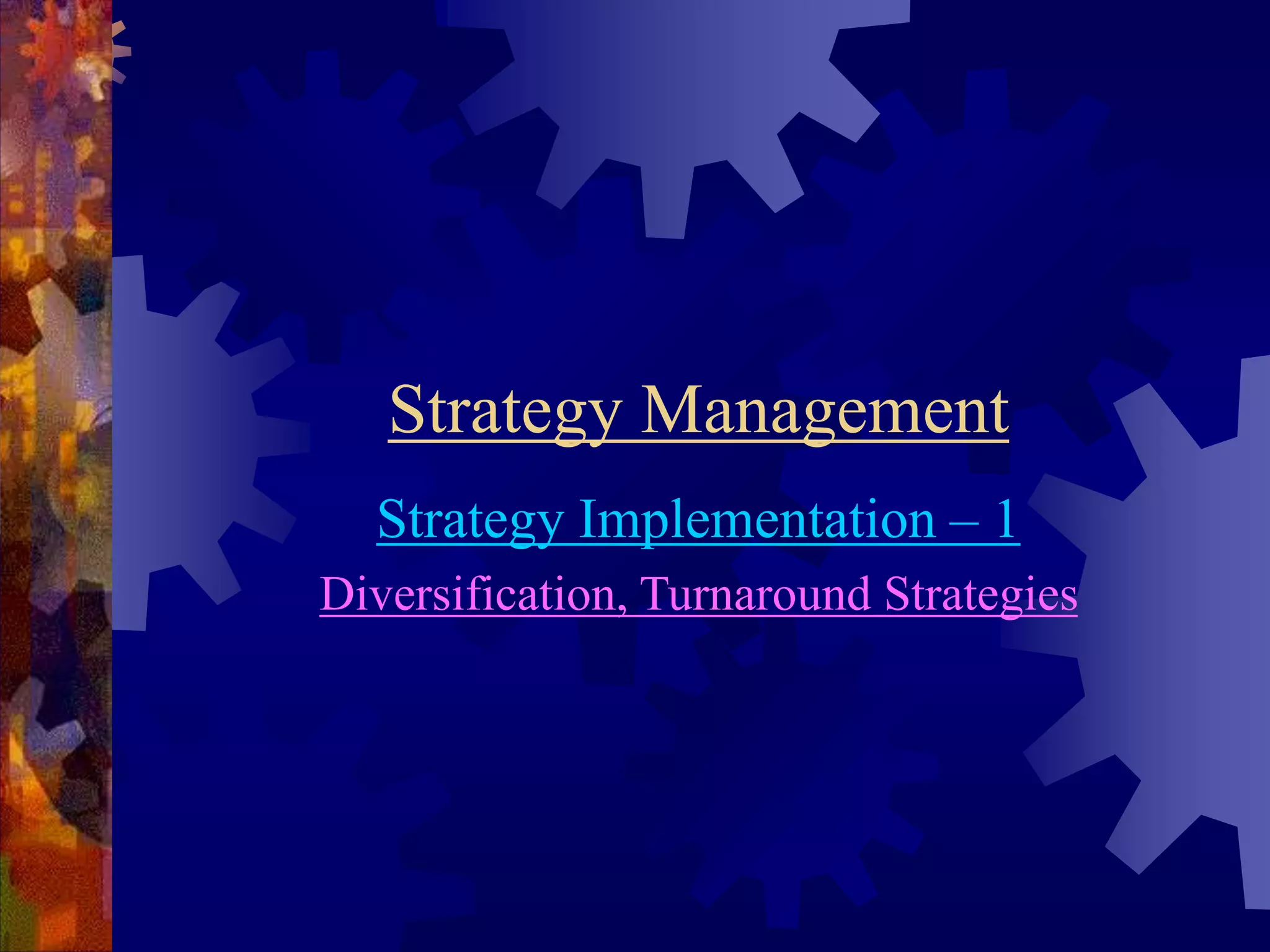 Strategy Management

Strategy Implementation – 1

Diversification, Turnaround Strategies